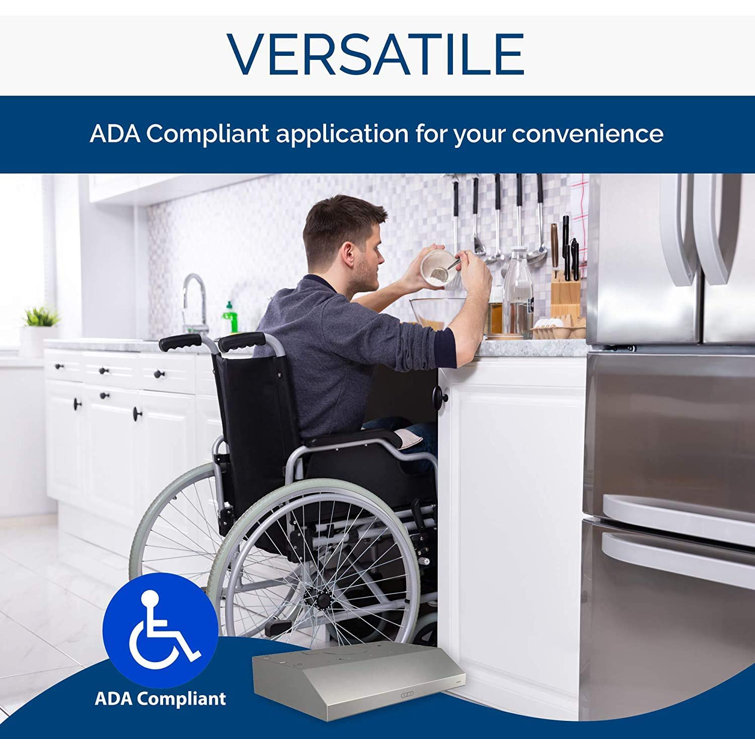 VERSATILE

ADA Compliant application for your convenience

ADA Compliant